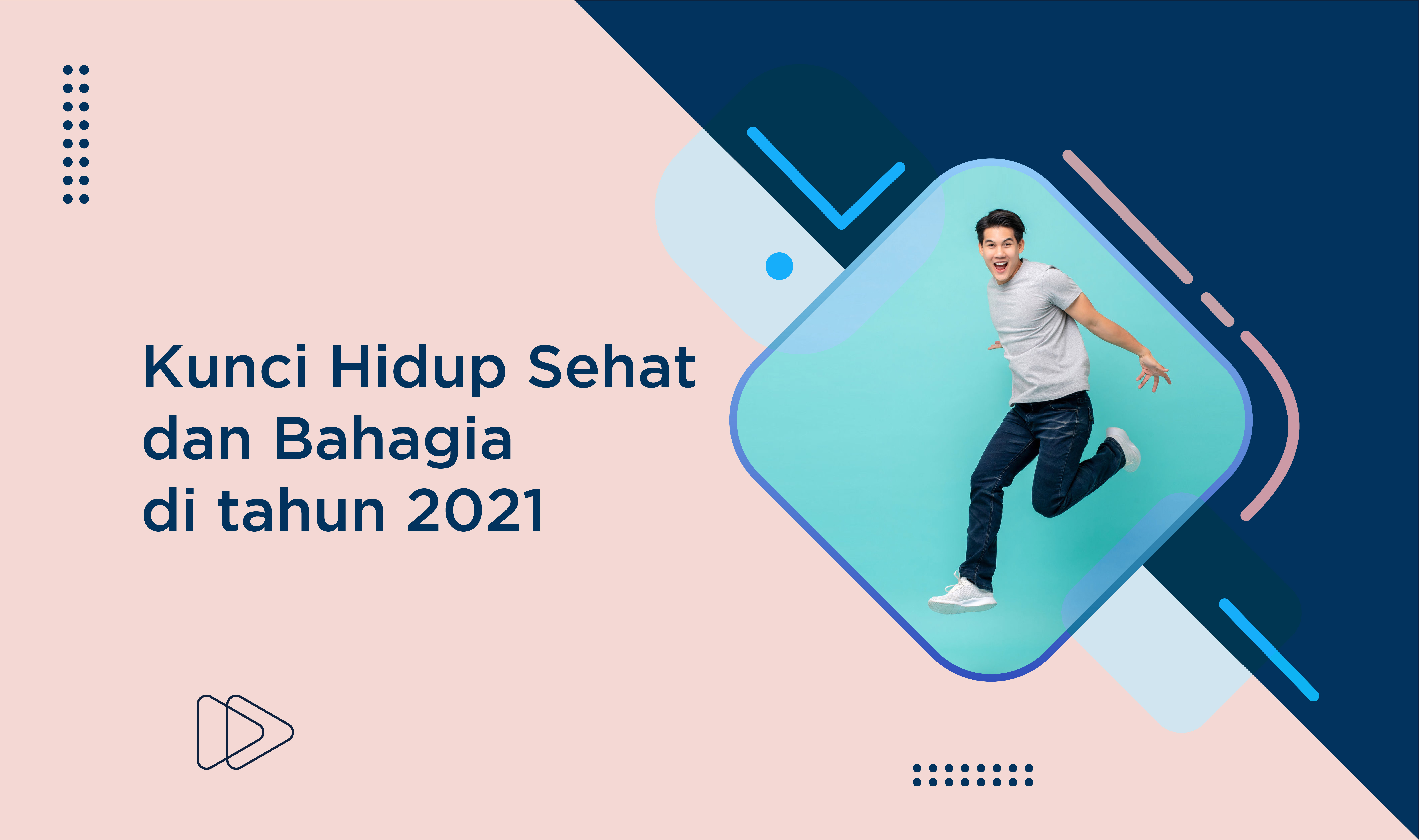 Kunci Hidup Sehat
dan Bahagia
di tahun 2021